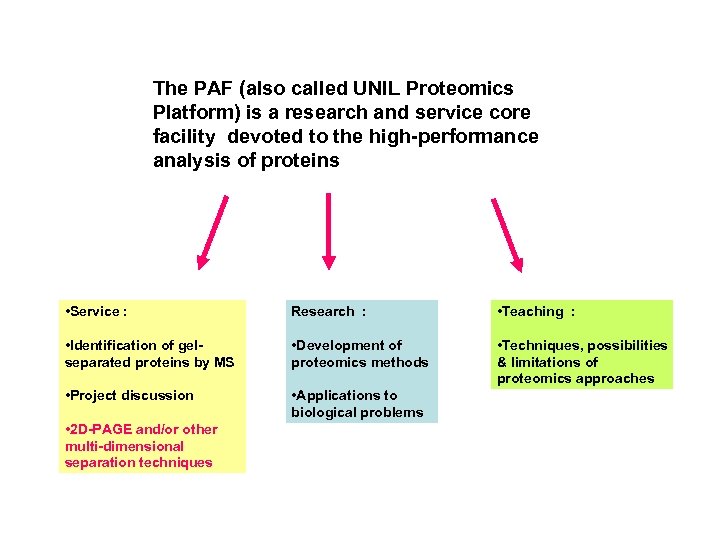 The PAF (also called UNIL Proteomics Platform) is a research and service core facility devoted to the high-performance analysis of proteins

•Service :

•Identification of gel-separated proteins by MS

•Project discussion

•2D-PAGE and/or other multi-dimensional separation techniques

Research :

•Development of proteomics methods

•Applications to biological problems

•Teaching :

•Techniques, possibilities & limitations of proteomics approaches